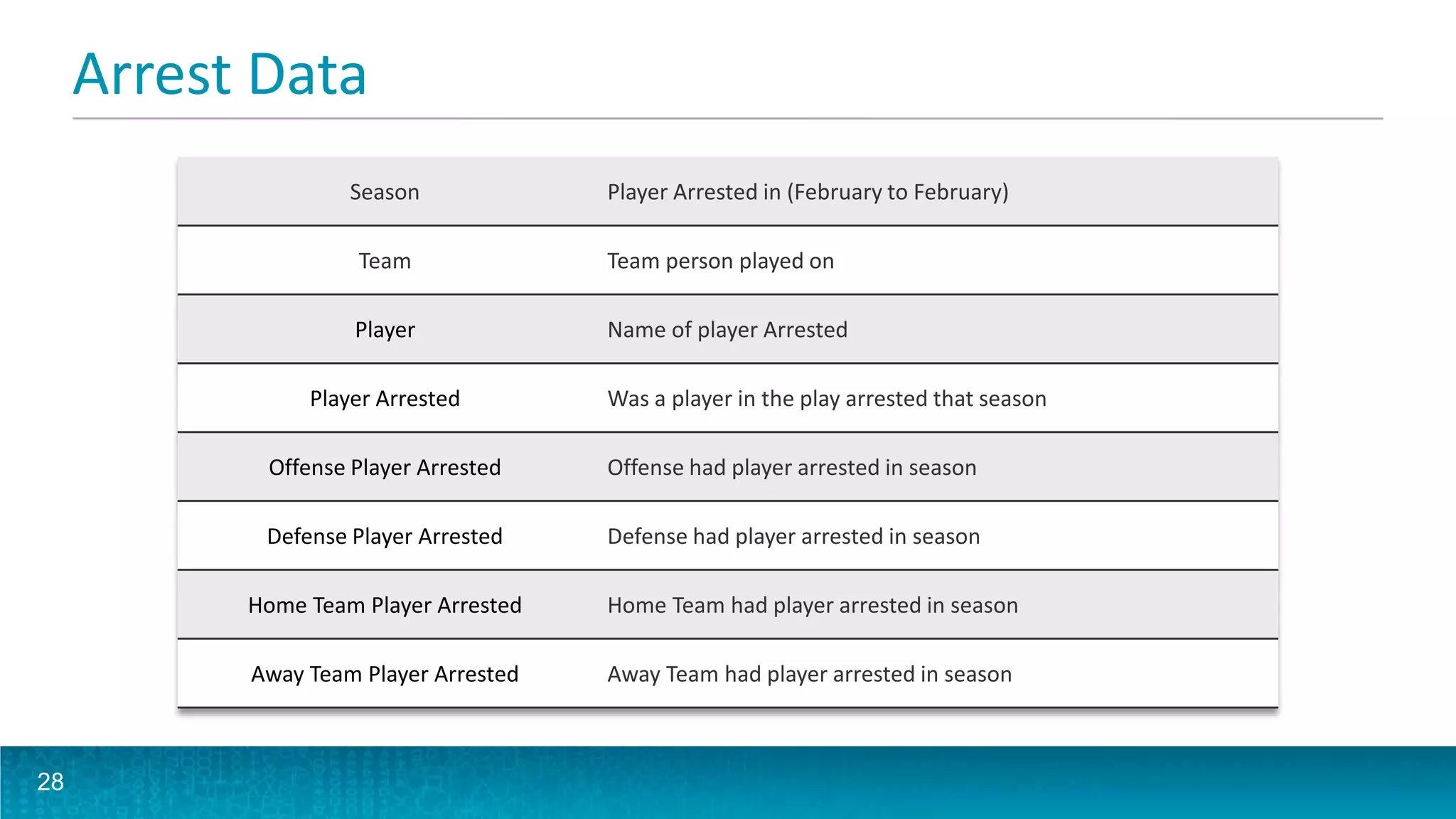 Arrest Data

| Season | Player Arrested in (February to February) |
|---|---|
| Team | Team person played on |
| Player | Name of player Arrested |
| Player Arrested | Was a player in the play arrested that season |
| Offense Player Arrested | Offense had player arrested in season |
| Defense Player Arrested | Defense had player arrested in season |
| Home Team Player Arrested | Home Team had player arrested in season |
| Away Team Player Arrested | Away Team had player arrested in season |

28